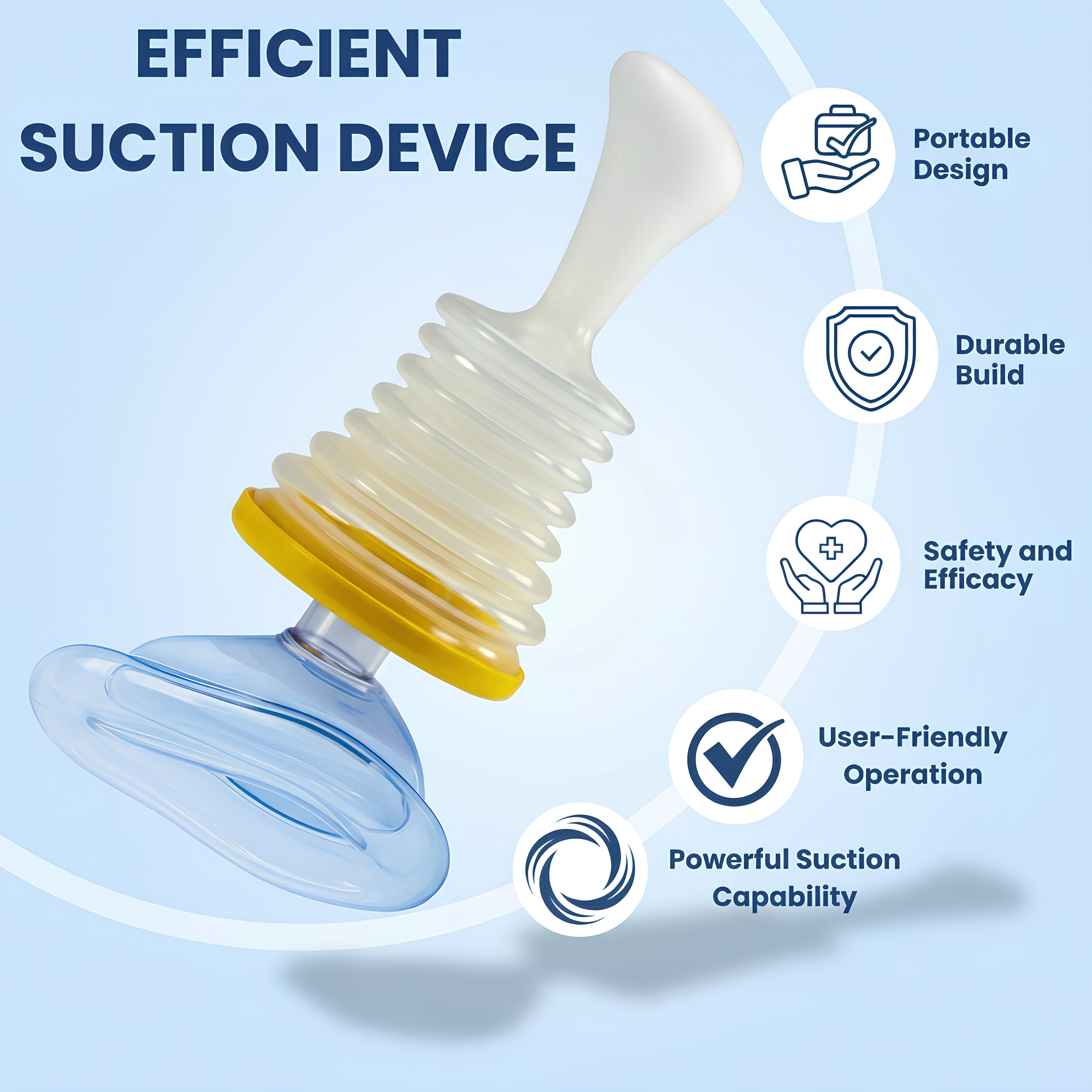 EFFICIENT SUCTION DEVICE

Portable Design

Durable Build

Safety and Efficacy

User-Friendly Operation

Powerful Suction Capability